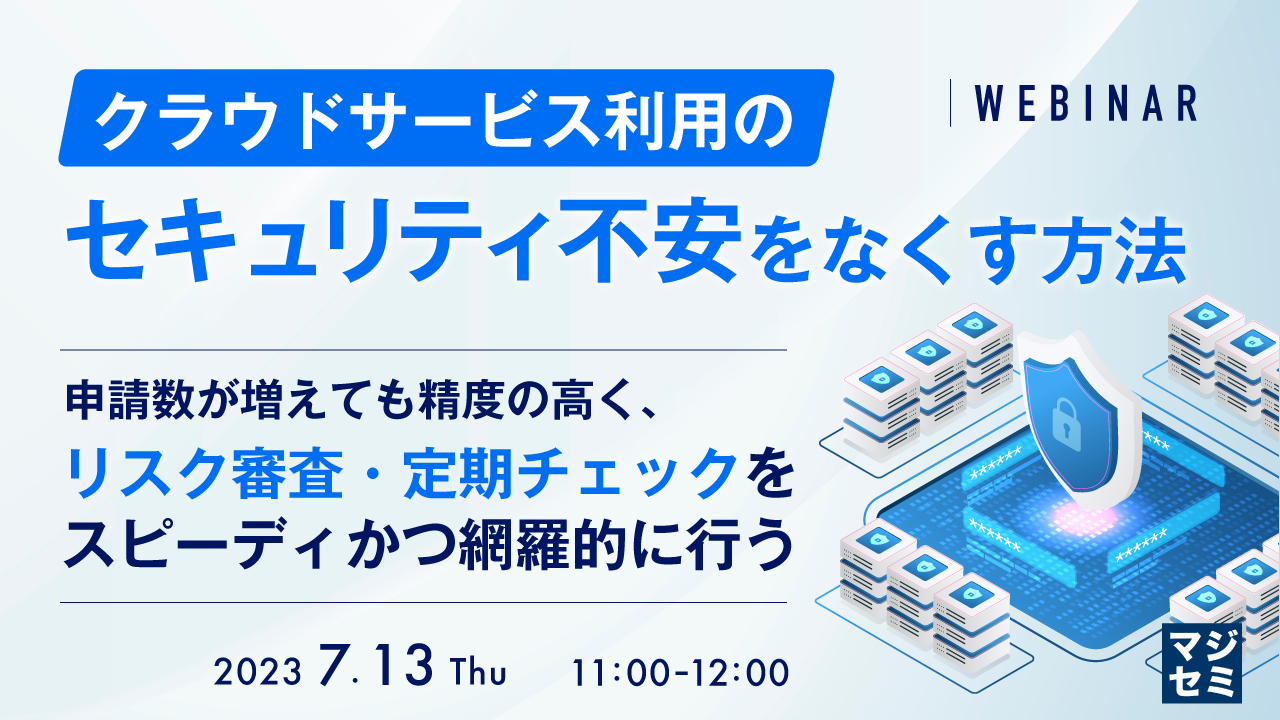 クラウドサービス利用の

WEBINAR

セキュリティ不安をなくす方法

申請数が増えても精度の高く、
リスク審査・定期チェックを
スピーディかつ網羅的に行う

2023 7.13 Thu 11:00-12:00

マジセミ